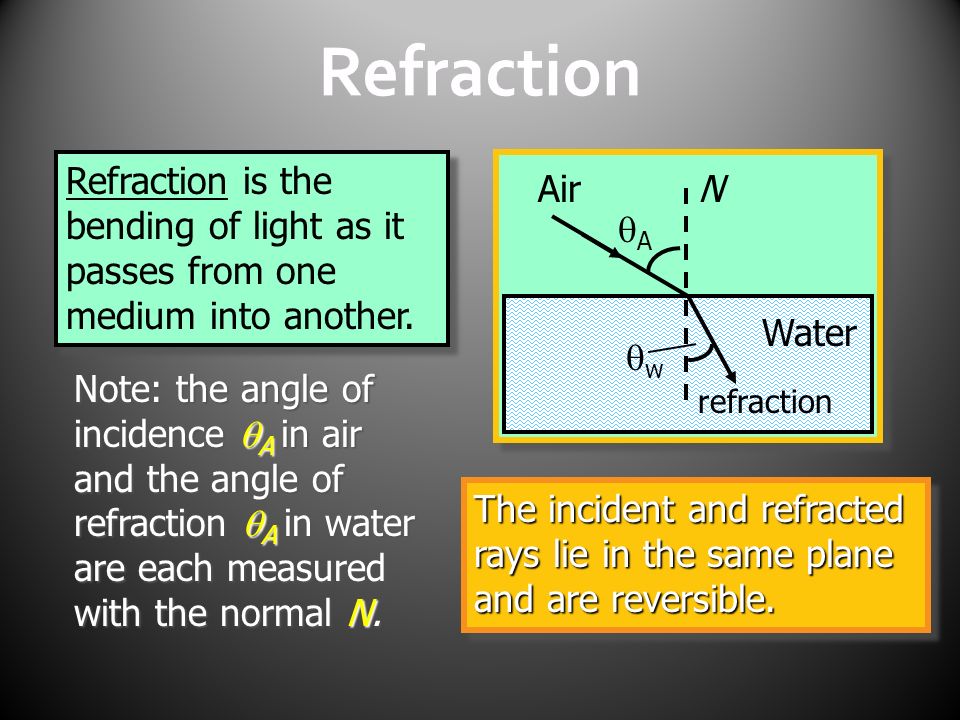 Refraction

Refraction is the bending of light as it passes from one medium into another.

Air
N
$\theta_A$
Water
$\theta_W$
refraction

Note: the angle of incidence $\theta_A$ in air and the angle of refraction $\theta_A$ in water are each measured with the normal $N$.

The incident and refracted rays lie in the same plane and are reversible.